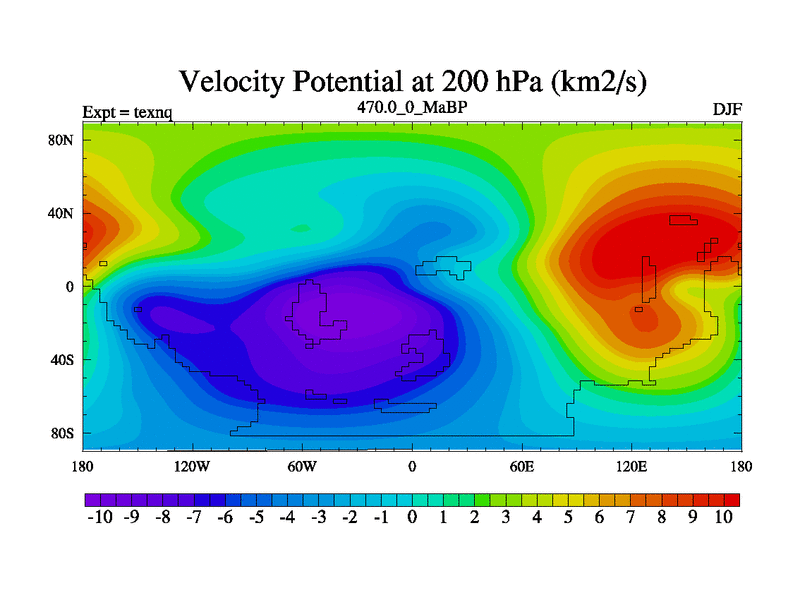 Velocity Potential at 200 hPa (km2/s)

Expt = texnq

470.0_0_MaBP

DJF

80N
40N
0
40S
80S

180 120W 60W 0 60E 120E 180

-10 -9 -8 -7 -6 -5 -4 -3 -2 -1 0 1 2 3 4 5 6 7 8 9 10